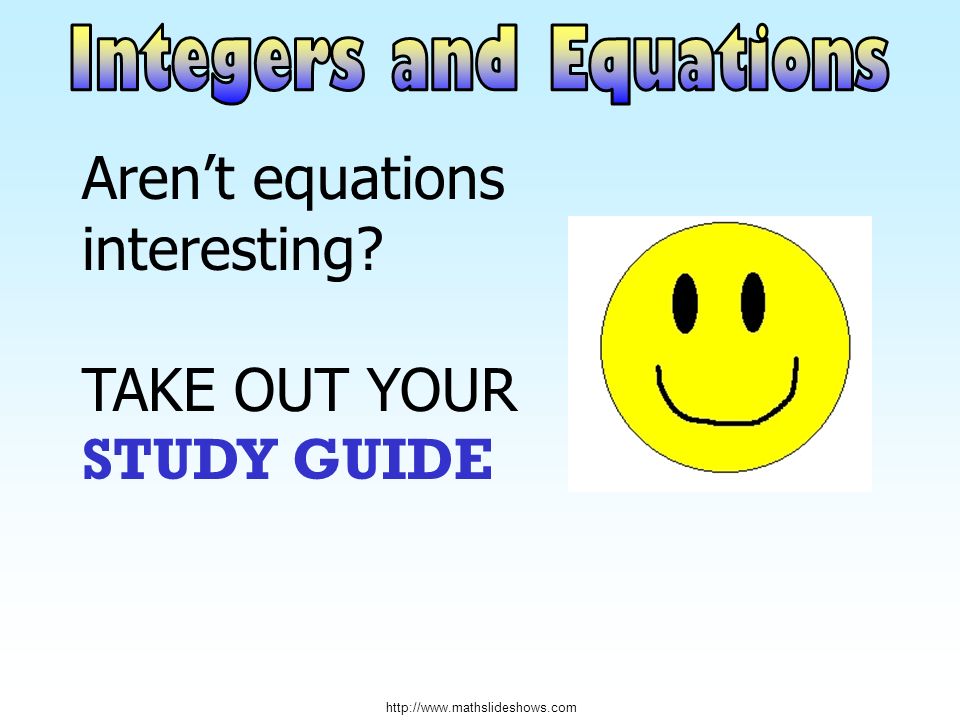 Integers and Equations

Aren’t equations interesting?

TAKE OUT YOUR STUDY GUIDE

http://www.mathslideshows.com